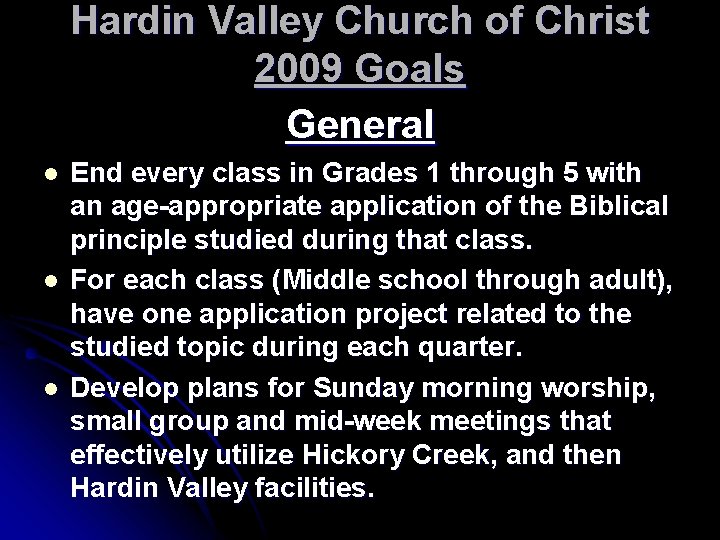 Hardin Valley Church of Christ
2009 Goals

General

- End every class in Grades 1 through 5 with an age-appropriate application of the Biblical principle studied during that class.
- For each class (Middle school through adult), have one application project related to the studied topic during each quarter.
- Develop plans for Sunday morning worship, small group and mid-week meetings that effectively utilize Hickory Creek, and then Hardin Valley facilities.